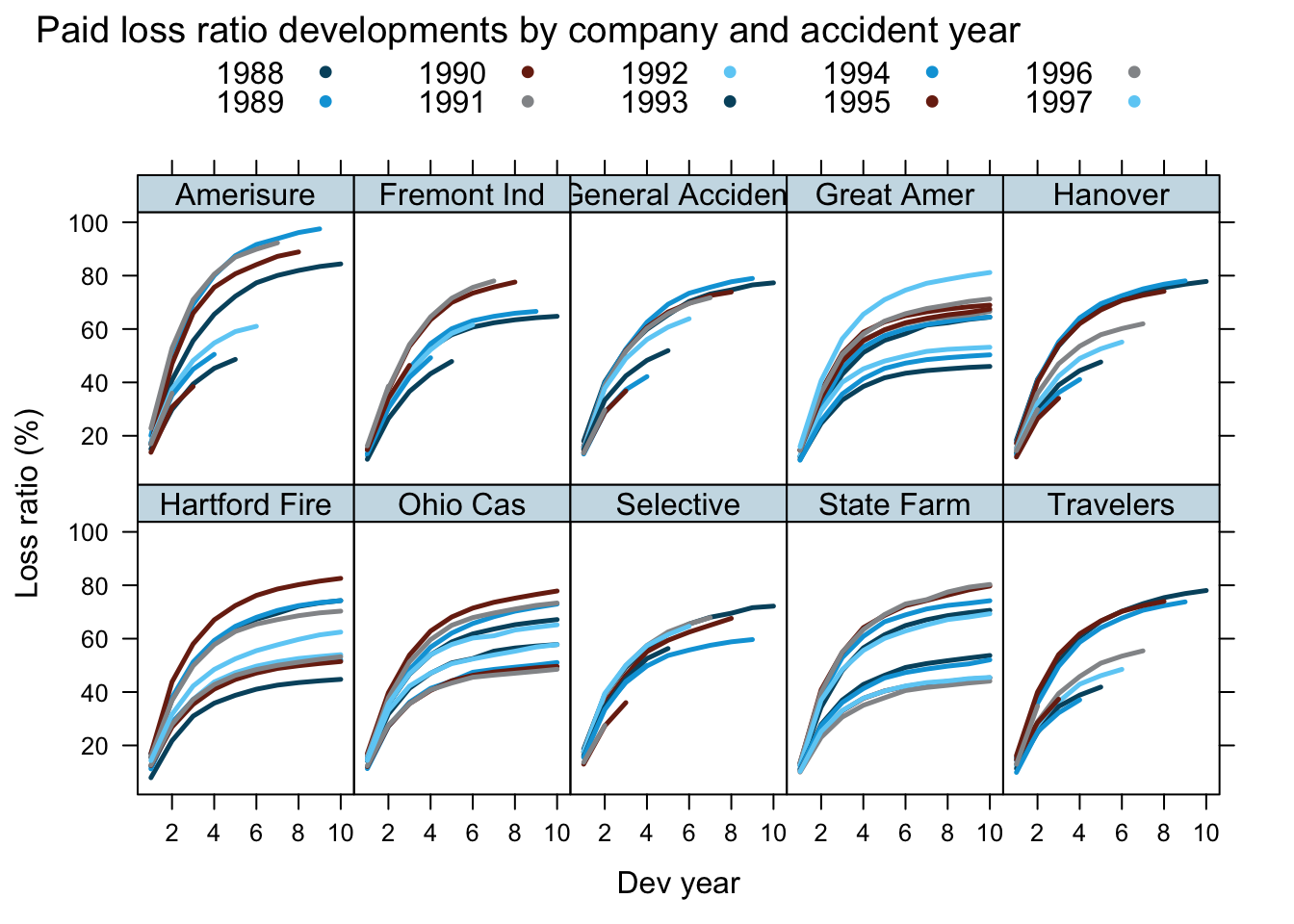 Paid loss ratio developments by company and accident year

1988
1989
1990
1991
1992
1993
1994
1995
1996
1997

Amerisure
Fremont Ind
General Acciden
Great Amer
Hanover
Hartford Fire
Ohio Cas
Selective
State Farm
Travelers

Loss ratio (%)

100
80
60
40
20
100
80
60
40
20

2 4 6 8 10
2 4 6 8 10
2 4 6 8 10
2 4 6 8 10
2 4 6 8 10

Dev year